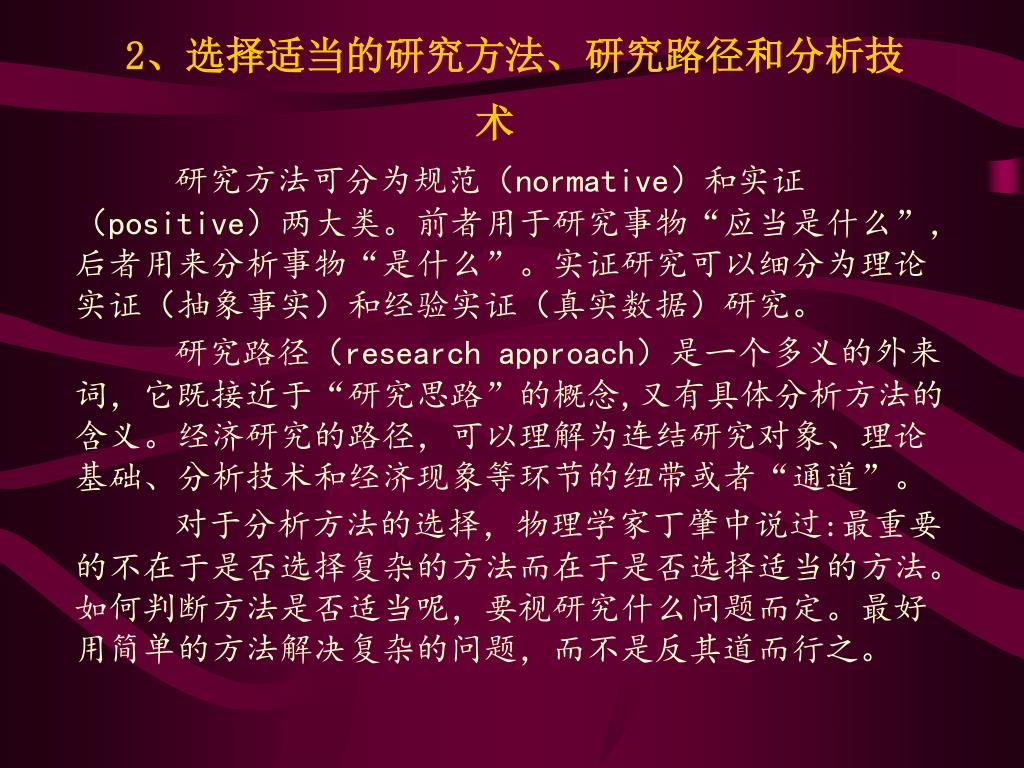 2、选择适当的研究方法、研究路径和分析技术

研究方法可分为规范（normative）和实证（positive）两大类。前者用于研究事物“应当是什么”，后者用来分析事物“是什么”。实证研究可以细分为理论实证（抽象事实）和经验实证（真实数据）研究。

研究路径（research approach）是一个多义的外来词，它既接近于“研究思路”的概念,又有具体分析方法的含义。经济研究的路径，可以理解为连结研究对象、理论基础、分析技术和经济现象等环节的纽带或者“通道”。

对于分析方法的选择，物理学家丁肇中说过:最重要的不在于是否选择复杂的方法而在于是否选择适当的方法。如何判断方法是否适当呢，要视研究什么问题而定。最好用简单的方法解决复杂的问题，而不是反其道而行之。